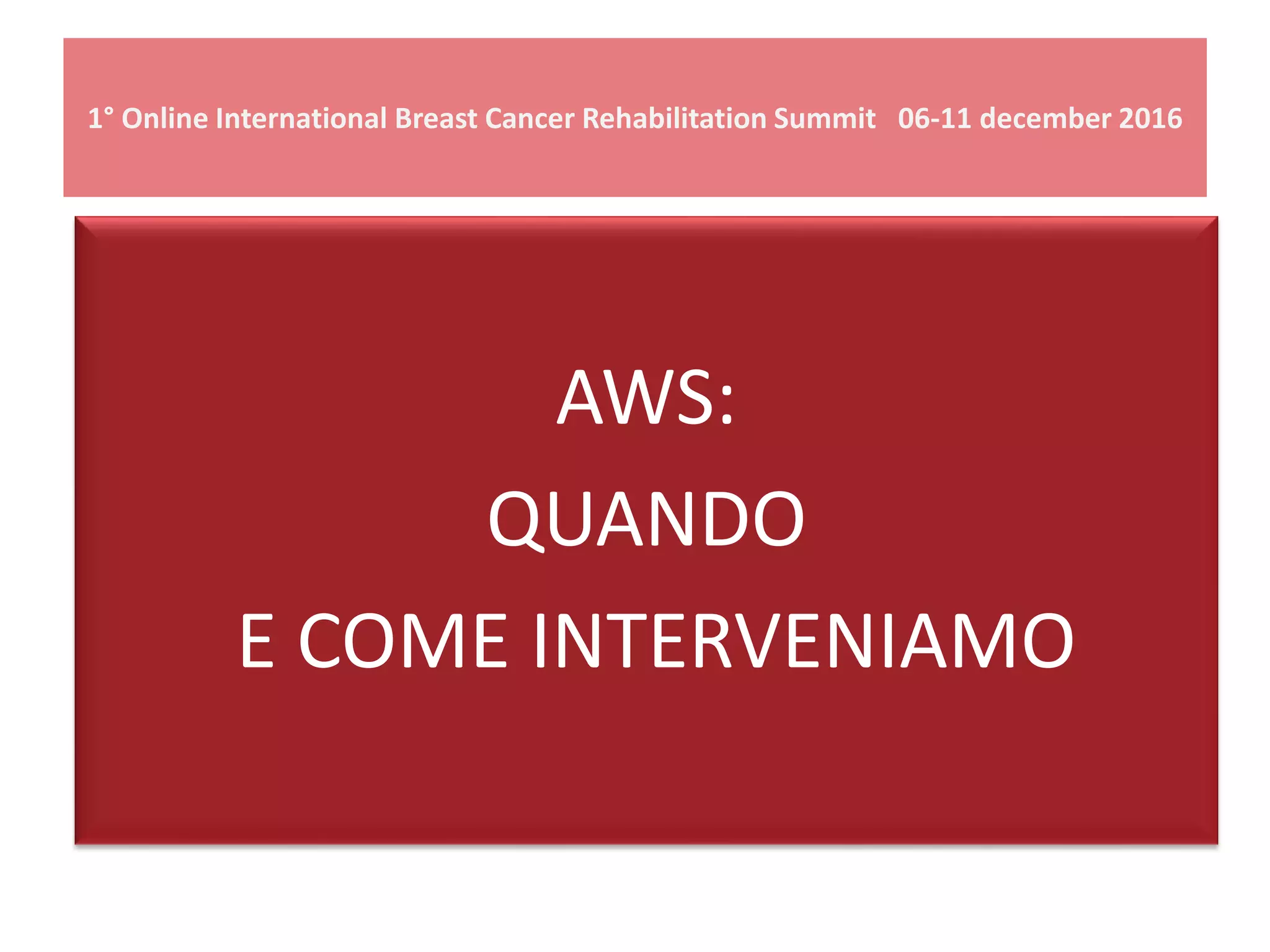 1° Online International Breast Cancer Rehabilitation Summit 06-11 december 2016

AWS:
QUANDO
E COME INTERVENIAMO